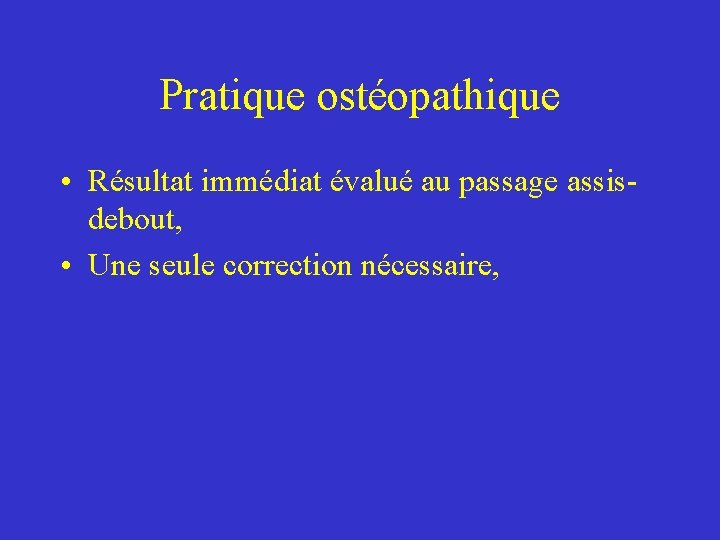 Pratique ostéopathique

• Résultat immédiat évalué au passage assis-debout,
• Une seule correction nécessaire,